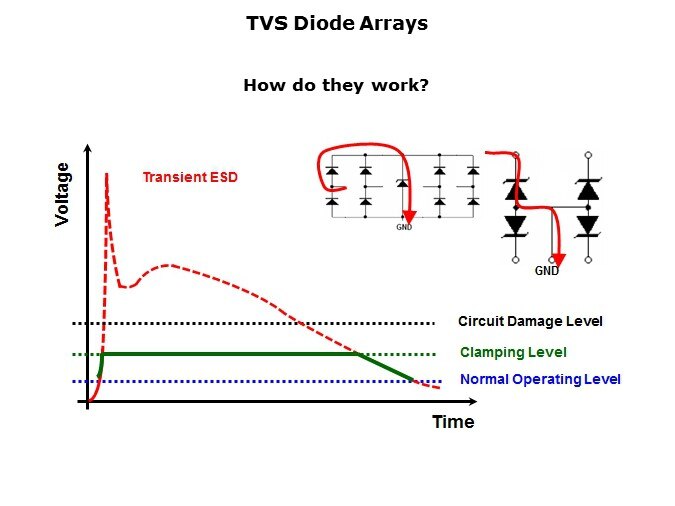 TVS Diode Arrays

How do they work?

Voltage

Transient ESD

GND

GND

Circuit Damage Level

Clamping Level

Normal Operating Level

Time